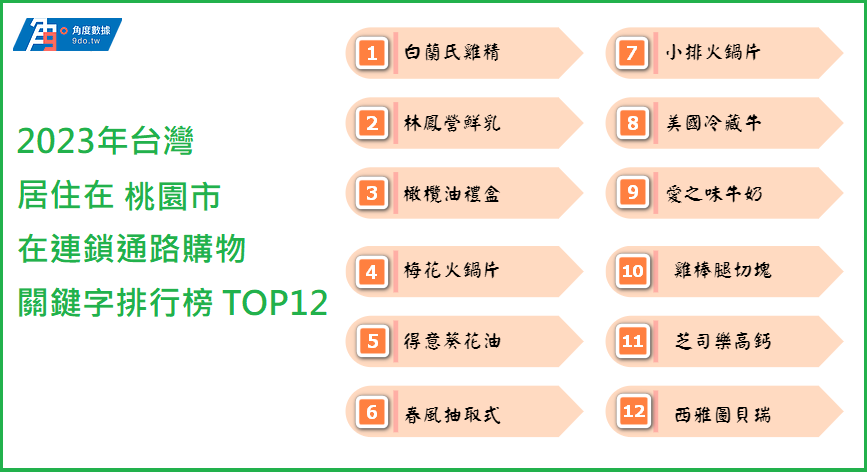 角度數據
9do.tw

2023年台灣
居住在 桃園市
在連鎖通路購物
關鍵字排行榜 TOP12

1 白蘭氏雞精
2 林鳳營鮮乳
3 橄欖油禮盒
4 梅花火鍋片
5 得意葵花油
6 春風抽取式
7 小排火鍋片
8 美國冷藏牛
9 愛之味牛奶
10 雞棒腿切塊
11 芝司樂高鈣
12 西雅圖貝瑞